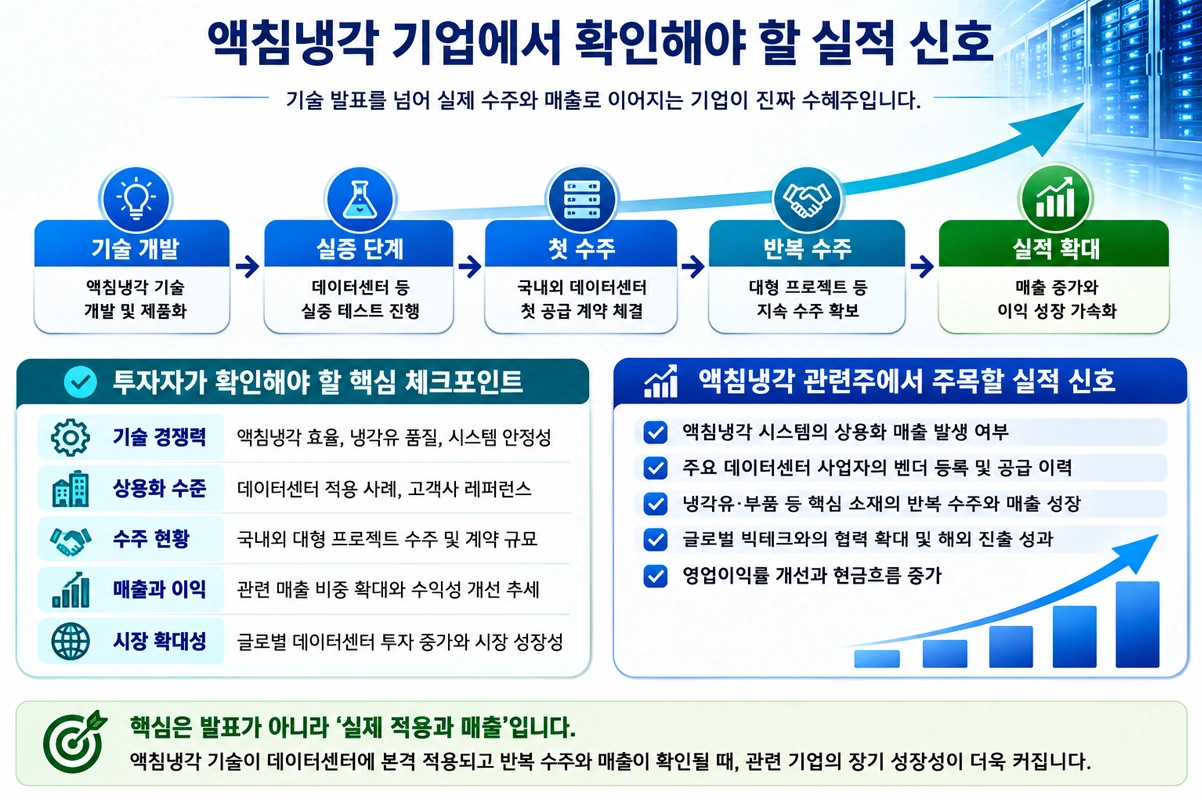 액침냉각 기업에서 확인해야 할 실적 신호

기술 발표를 넘어 실제 수주와 매출로 이어지는 기업이 진짜 수혜주입니다.

기술 개발
액침냉각 기술 개발 및 제품화

실증 단계
데이터센터 등 실증 테스트 진행

첫 수주
국내외 데이터센터 첫 공급 계약 체결

반복 수주
대형 프로젝트 등 지속 수주 확보

실적 확대
매출 증가와 이익 성장 가속화

투자자가 확인해야 할 핵심 체크포인트

| 기술 경쟁력 | 액침냉각 효율, 냉각유 품질, 시스템 안정성 |
|---|---|
| 상용화 수준 | 데이터센터 적용 사례, 고객사 레퍼런스 |
| 수주 현황 | 국내외 대형 프로젝트 수주 및 계약 규모 |
| 매출과 이익 | 관련 매출 비중 확대와 수익성 개선 추세 |
| 시장 확대성 | 글로벌 데이터센터 투자 증가와 시장 성장성 |

액침냉각 관련주에서 주목할 실적 신호

액침냉각 시스템의 상용화 매출 발생 여부
주요 데이터센터 사업자의 벤더 등록 및 공급 이력
냉각유·부품 등 핵심 소재의 반복 수주와 매출 성장
글로벌 빅테크와의 협력 확대 및 해외 진출 성과
영업이익률 개선과 현금흐름 증가

핵심은 발표가 아니라 '실제 적용과 매출'입니다.
액침냉각 기술이 데이터센터에 본격 적용되고 반복 수주와 매출이 확인될 때, 관련 기업의 장기 성장성이 더욱 커집니다.